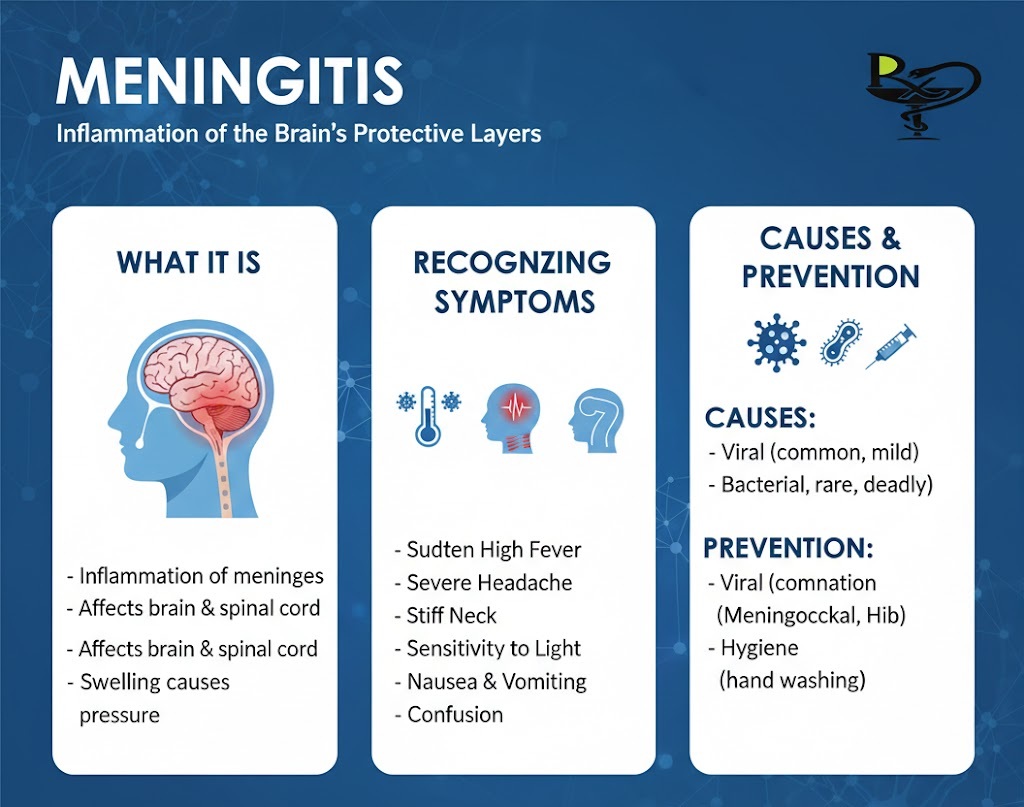 MENINGITIS

Inflammation of the Brain's Protective Layers

Rx

WHAT IT IS

- Inflammation of meninges
- Affects brain & spinal cord
- Affects brain & spinal cord
- Swelling causes pressure

RECOGNZING SYMPTOMS

- Sudten High Fever
- Severe Headache
- Stiff Neck
- Sensitivity to Light
- Nausea & Vomiting
- Confusion

CAUSES & PREVENTION

CAUSES:
- Viral (common, mild)
- Bacterial, rare, deadly)

PREVENTION:
- Viral (comnation (Meningocckal, Hib)
- Hygiene (hand washing)